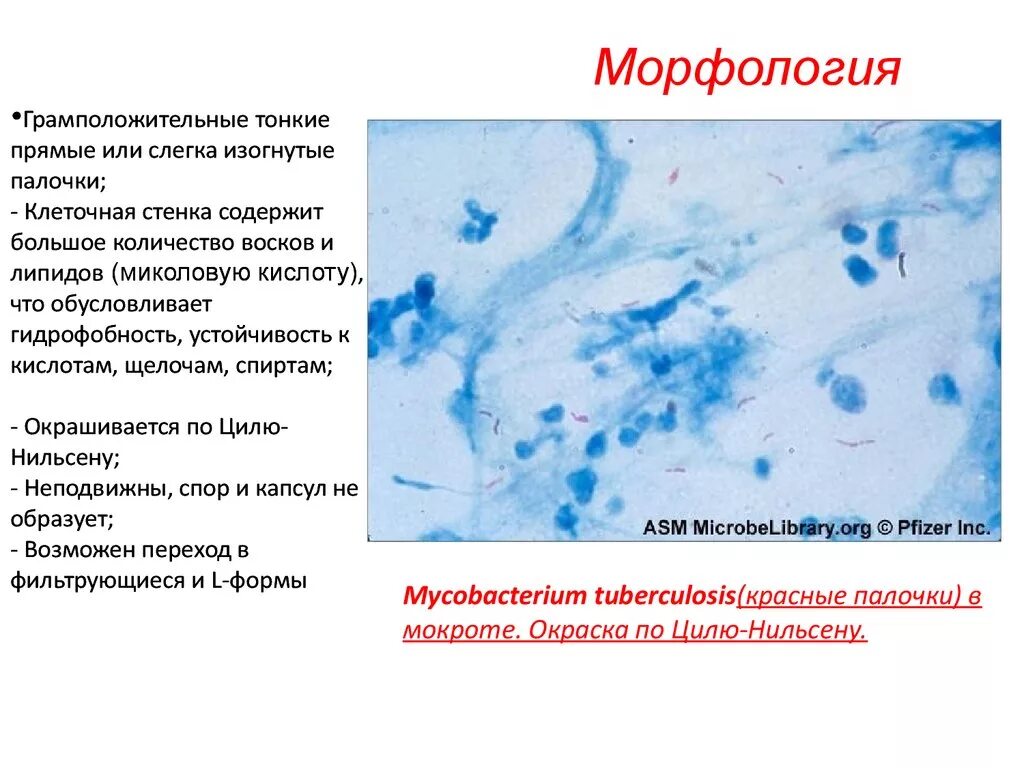 Морфология

•Грамположительные тонкие прямые или слегка изогнутые палочки;
- Клеточная стенка содержит большое количество восков и липидов (миколовую кислоту), что обусловливает гидрофобность, устойчивость к кислотам, щелочам, спиртам;

- Окрашивается по Цилю-Нильсену;
- Неподвижны, спор и капсул не образует;
- Возможен переход в фильтрующиеся и L-формы

ASM MicrobeLibrary.org © Pfizer Inc.

Mycobacterium tuberculosis(красные палочки) в мокроте. Окраска по Цилю-Нильсену.